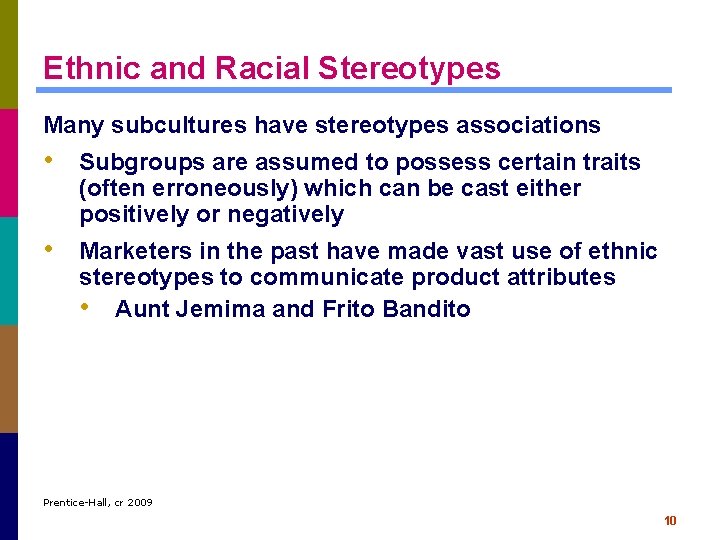 Ethnic and Racial Stereotypes

Many subcultures have stereotypes associations

• Subgroups are assumed to possess certain traits (often erroneously) which can be cast either positively or negatively

• Marketers in the past have made vast use of ethnic stereotypes to communicate product attributes

• Aunt Jemima and Frito Bandito

Prentice-Hall, cr 2009

10